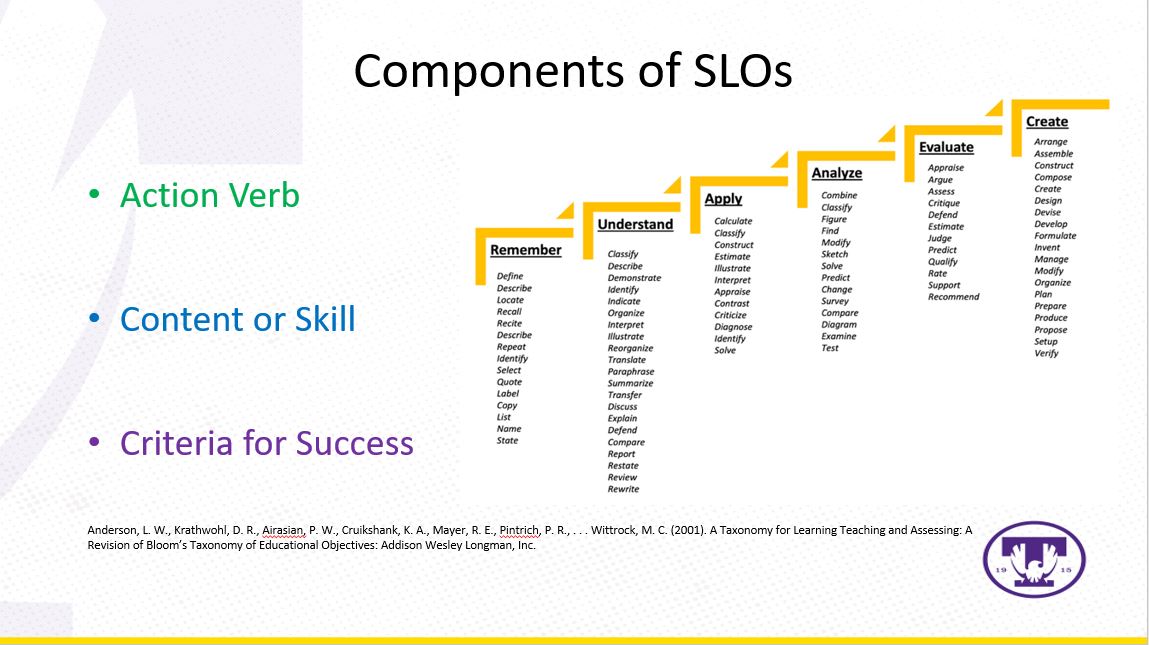 Components of SLOs

• Action Verb

• Content or Skill

• Criteria for Success

Remember
Define
Describe
Locate
Recall
Recite
Describe
Repeat
Identify
Select
Quote
Label
Copy
List
Name
State

Understand
Classify
Describe
Demonstrate
Identify
Indicate
Organize
Interpret
Illustrate
Reorganize
Translate
Paraphrase
Summarize
Transfer
Discuss
Explain
Defend
Compare
Report
Restate
Review
Rewrite

Apply
Calculate
Classify
Construct
Estimate
Illustrate
Interpret
Appraise
Contrast
Criticize
Diagnose
Identify
Solve

Analyze
Combine
Classify
Figure
Find
Modify
Sketch
Solve
Predict
Change
Survey
Compare
Diagram
Examine
Test

Evaluate
Appraise
Argue
Assess
Critique
Defend
Estimate
Judge
Predict
Qualify
Rate
Support
Recommend

Create
Arrange
Assemble
Construct
Compose
Create
Design
Devise
Develop
Formulate
Invent
Manage
Modify
Organize
Plan
Prepare
Produce
Propose
Setup
Verify

Anderson, L. W., Krathwohl, D. R., Airasian, P. W., Cruikshank, K. A., Mayer, R. E., Pintrich, P. R., . . . Wittrock, M. C. (2001). A Taxonomy for Learning Teaching and Assessing: A Revision of Bloom's Taxonomy of Educational Objectives: Addison Wesley Longman, Inc.

19 T 15